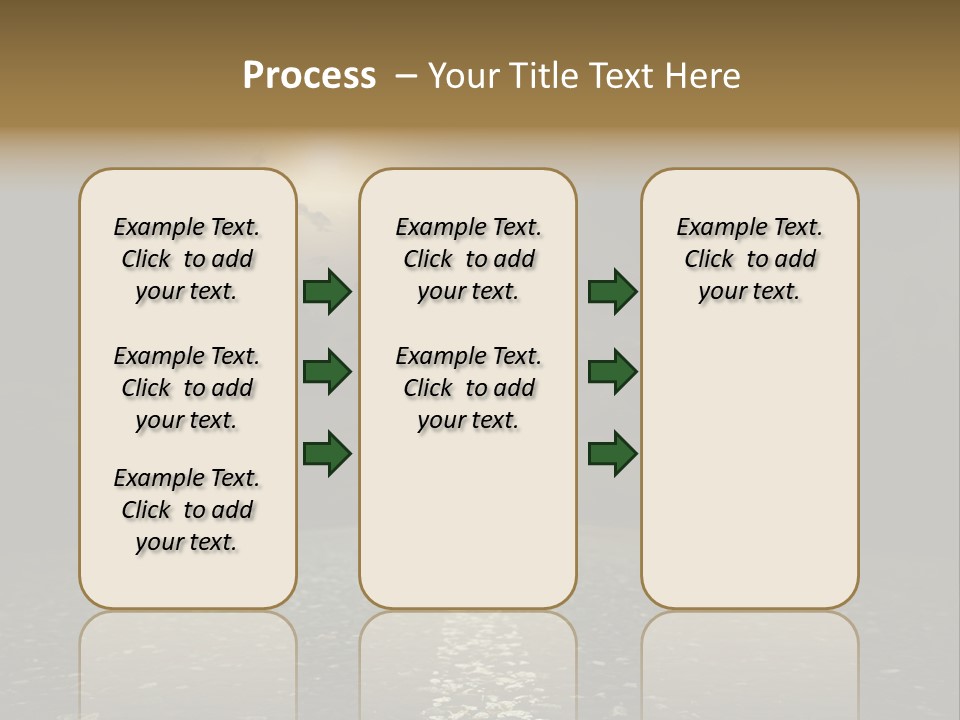 Process – Your Title Text Here

Example Text. Click to add your text.

Example Text. Click to add your text.

Example Text. Click to add your text.

Example Text. Click to add your text.

Example Text. Click to add your text.

Example Text. Click to add your text.